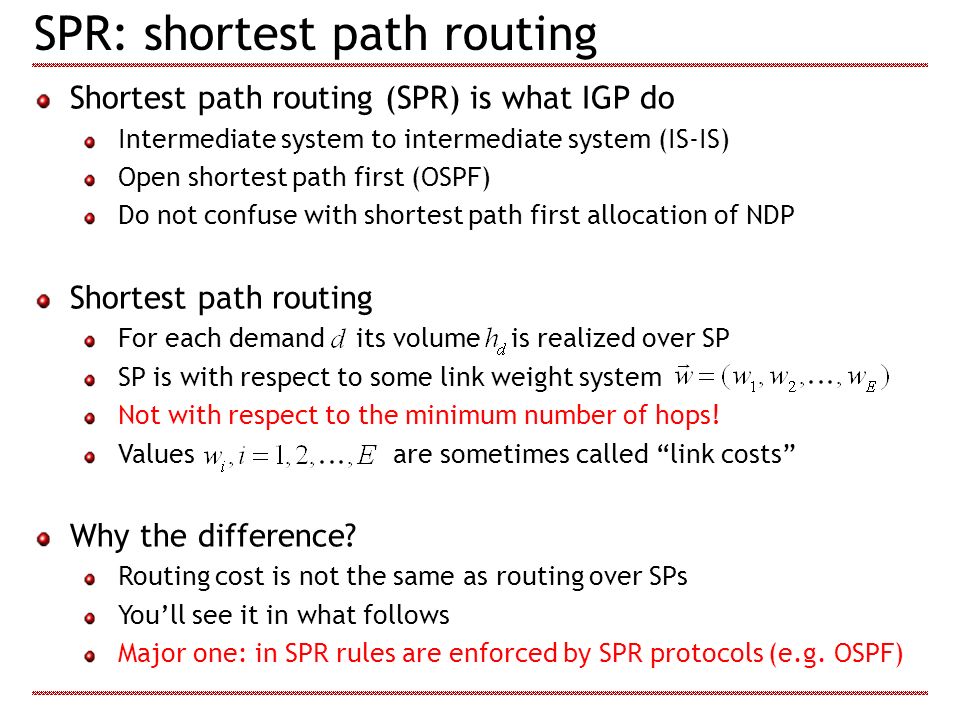 SPR: shortest path routing

Shortest path routing (SPR) is what IGP do

Intermediate system to intermediate system (IS-IS)

Open shortest path first (OSPF)

Do not confuse with shortest path first allocation of NDP

Shortest path routing

For each demand $d$ its volume $h_d$ is realized over SP

SP is with respect to some link weight system $\vec{w} = (w_1, w_2, \ldots, w_E)$

Not with respect to the minimum number of hops!

Values $w_i, i = 1, 2, \ldots, E$ are sometimes called “link costs”

Why the difference?

Routing cost is not the same as routing over SPs

You’ll see it in what follows

Major one: in SPR rules are enforced by SPR protocols (e.g. OSPF)